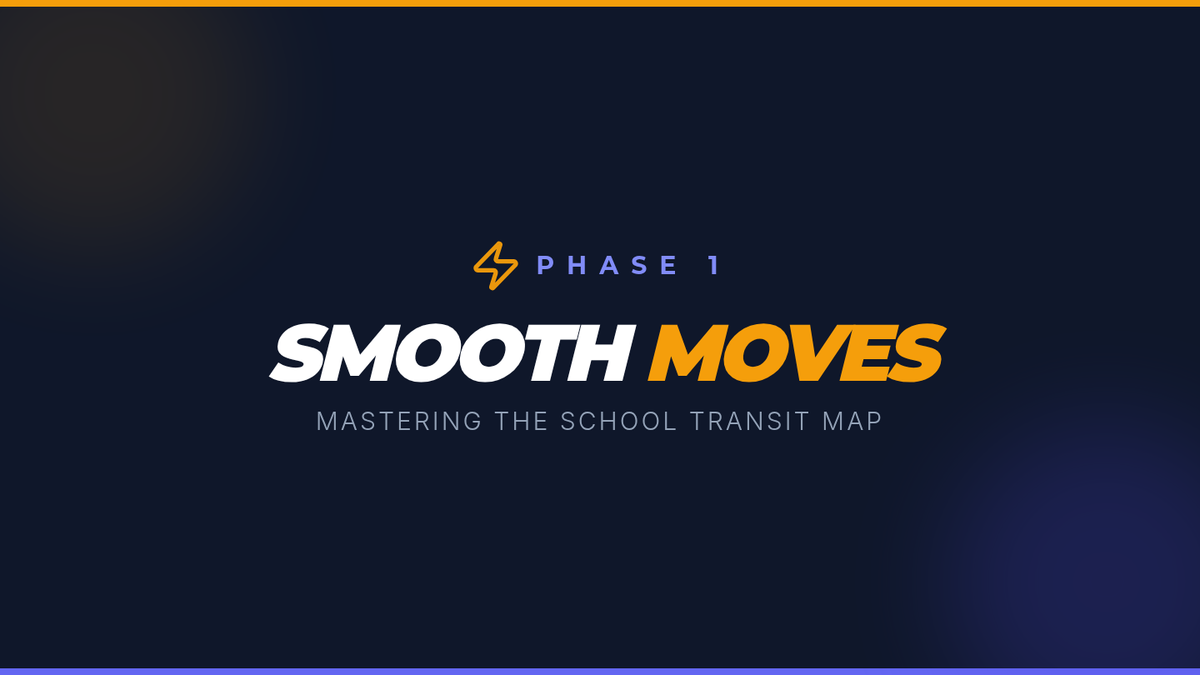 PHASE 1

SMOOTH MOVES

MASTERING THE SCHOOL TRANSIT MAP